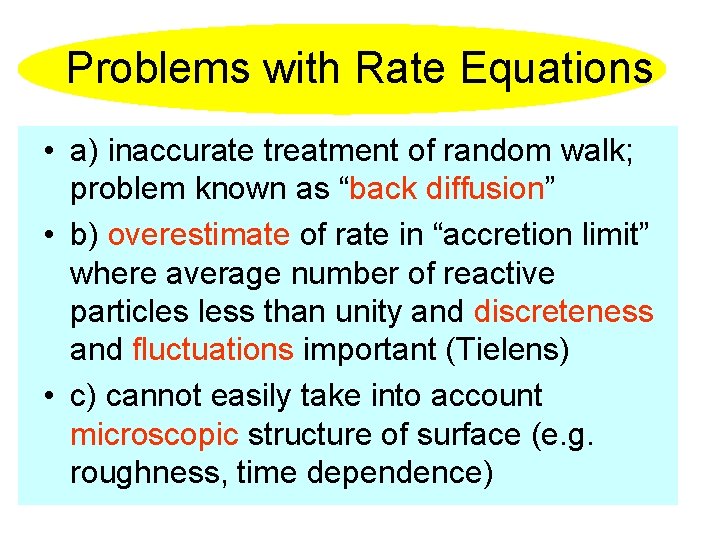 Problems with Rate Equations

• a) inaccurate treatment of random walk; problem known as “back diffusion”

• b) overestimate of rate in “accretion limit” where average number of reactive particles less than unity and discreteness and fluctuations important (Tielens)

• c) cannot easily take into account microscopic structure of surface (e.g. roughness, time dependence)